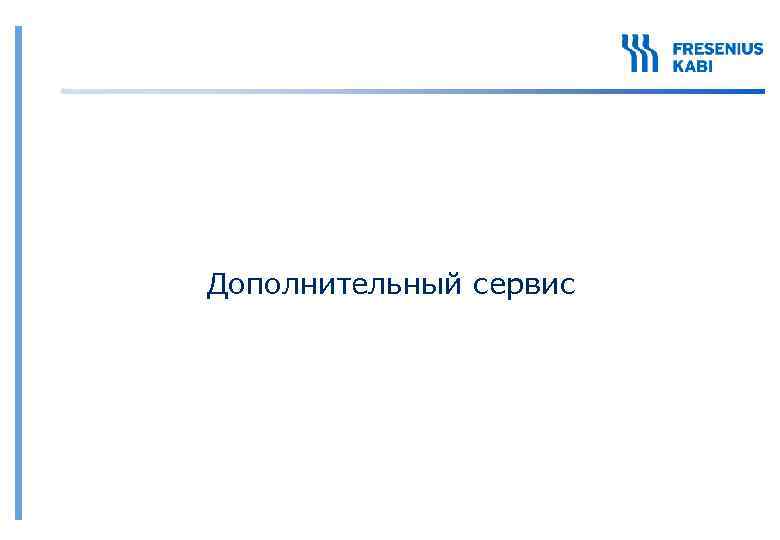 FRESENIUS KABI

Дополнительный сервис